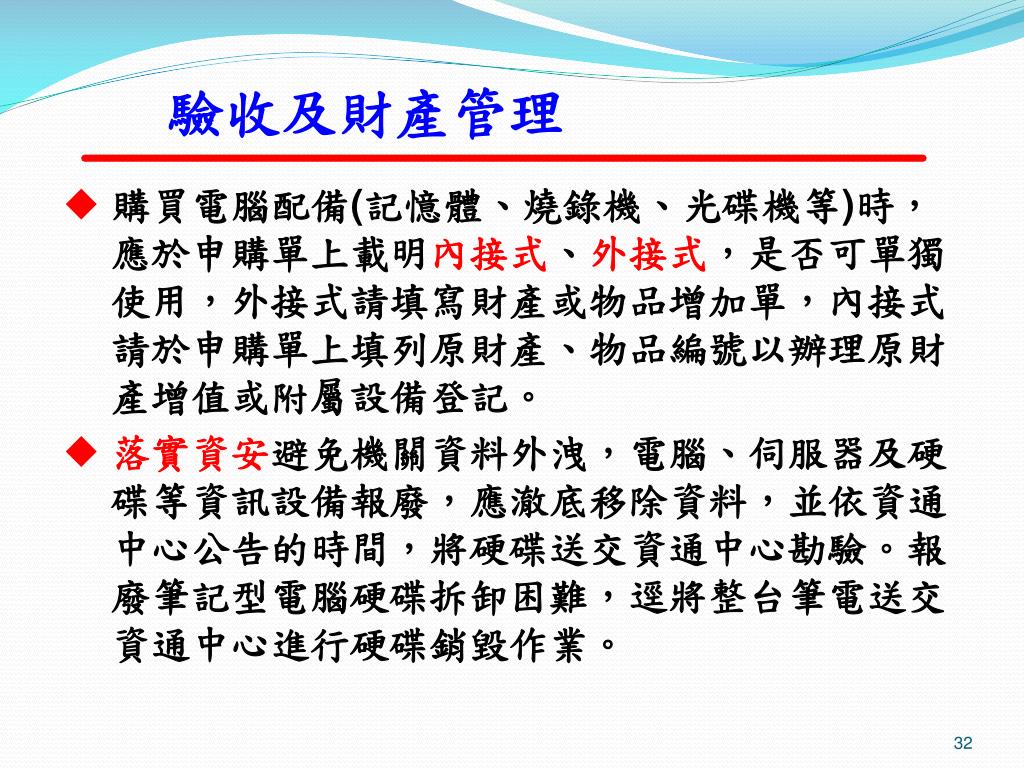 驗收及財產管理

◆ 購買電腦配備(記憶體、燒錄機、光碟機等)時，應於申購單上載明內接式、外接式，是否可單獨使用，外接式請填寫財產或物品增加單，內接式請於申購單上填列原財產、物品編號以辦理原財產增值或附屬設備登記。

◆ 落實資安避免機關資料外洩，電腦、伺服器及硬碟等資訊設備報廢，應澈底移除資料，並依資通中心公告的時間，將硬碟送交資通中心勘驗。報廢筆記型電腦硬碟拆卸困難，逕將整台筆電送交資通中心進行硬碟銷毀作業。

32